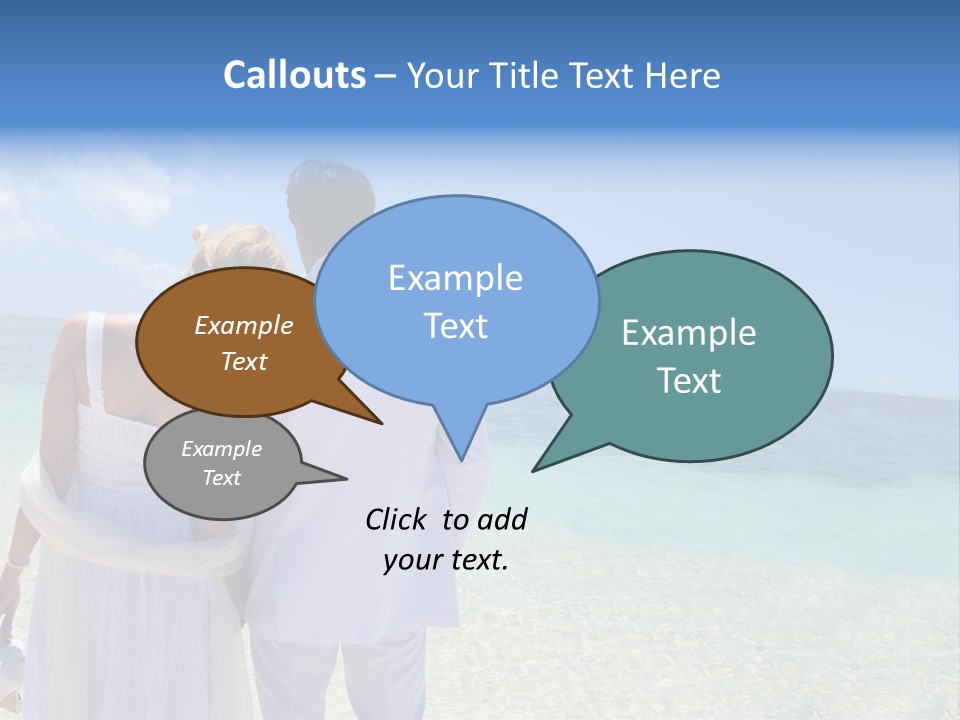 Callouts – Your Title Text Here

Example Text

Example Text

Example Text

Example Text

Click to add your text.